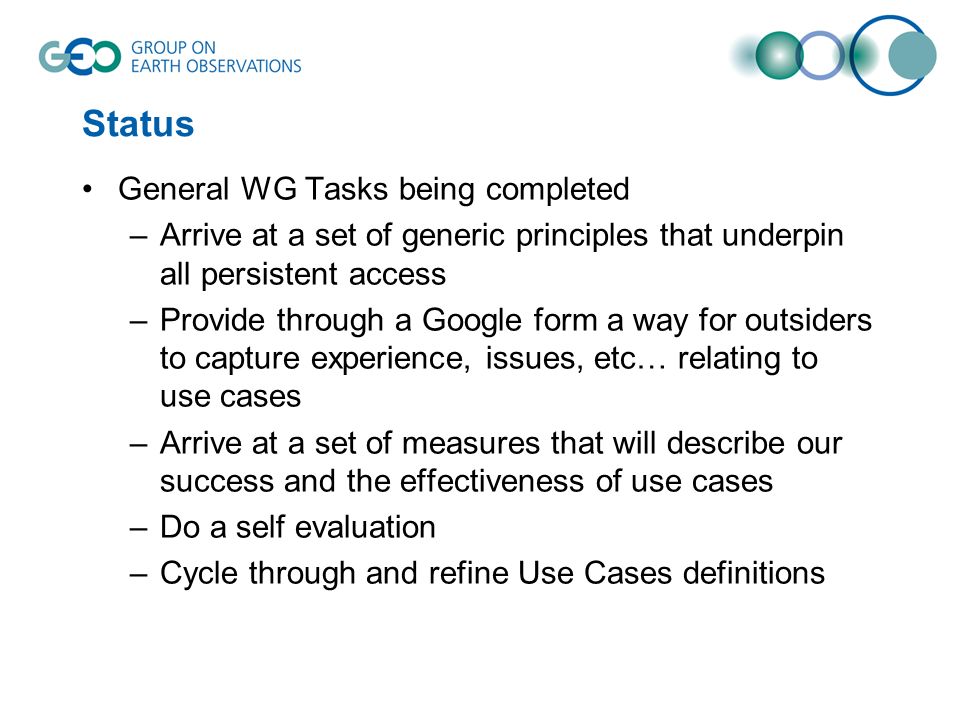 GEO GROUP ON EARTH OBSERVATIONS

Status

• General WG Tasks being completed
– Arrive at a set of generic principles that underpin all persistent access
– Provide through a Google form a way for outsiders to capture experience, issues, etc… relating to use cases
– Arrive at a set of measures that will describe our success and the effectiveness of use cases
– Do a self evaluation
– Cycle through and refine Use Cases definitions